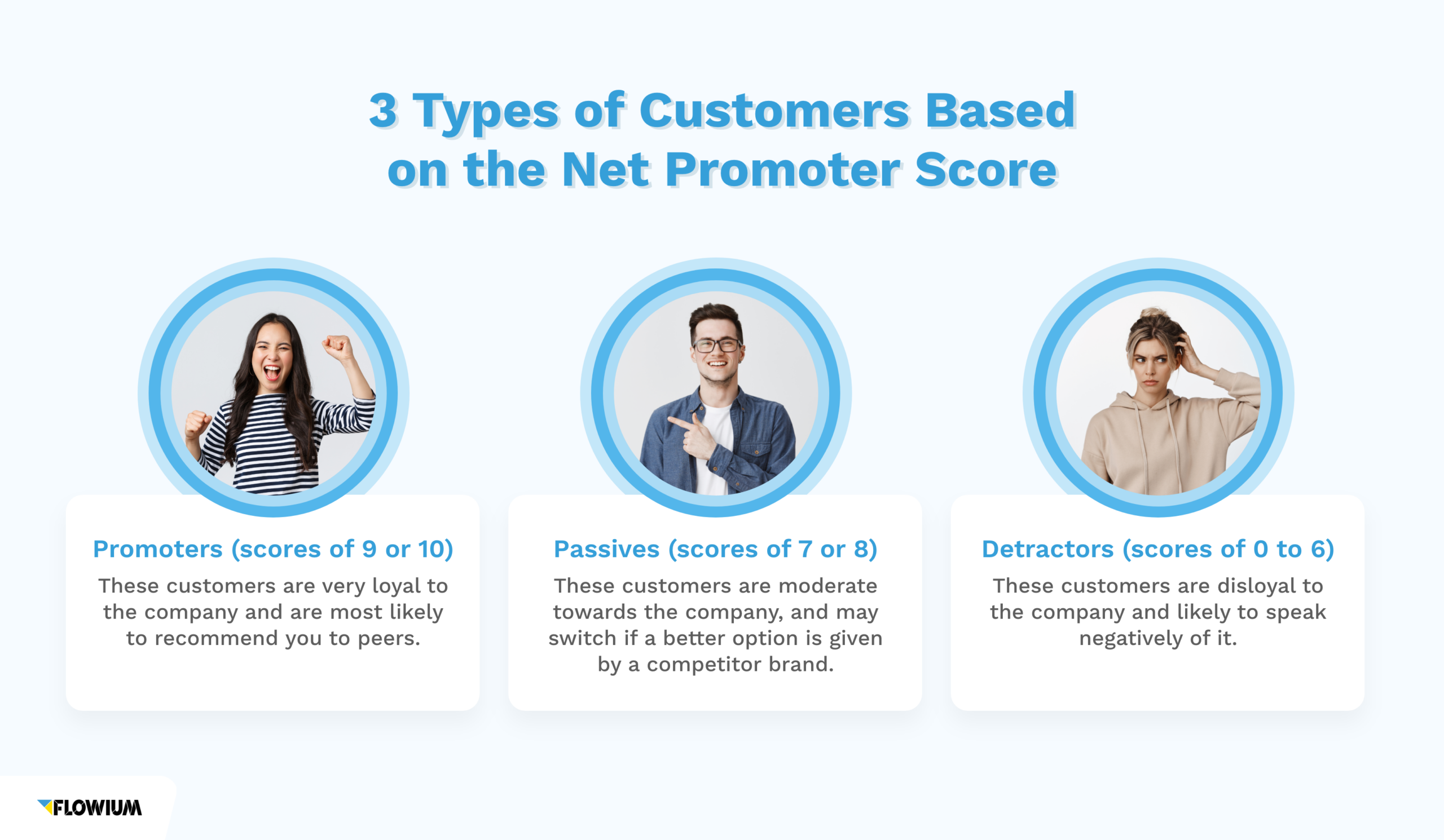 3 Types of Customers Based on the Net Promoter Score

Promoters (scores of 9 or 10)
These customers are very loyal to the company and are most likely to recommend you to peers.

Passives (scores of 7 or 8)
These customers are moderate towards the company, and may switch if a better option is given by a competitor brand.

Detractors (scores of 0 to 6)
These customers are disloyal to the company and likely to speak negatively of it.

FLOWIUM